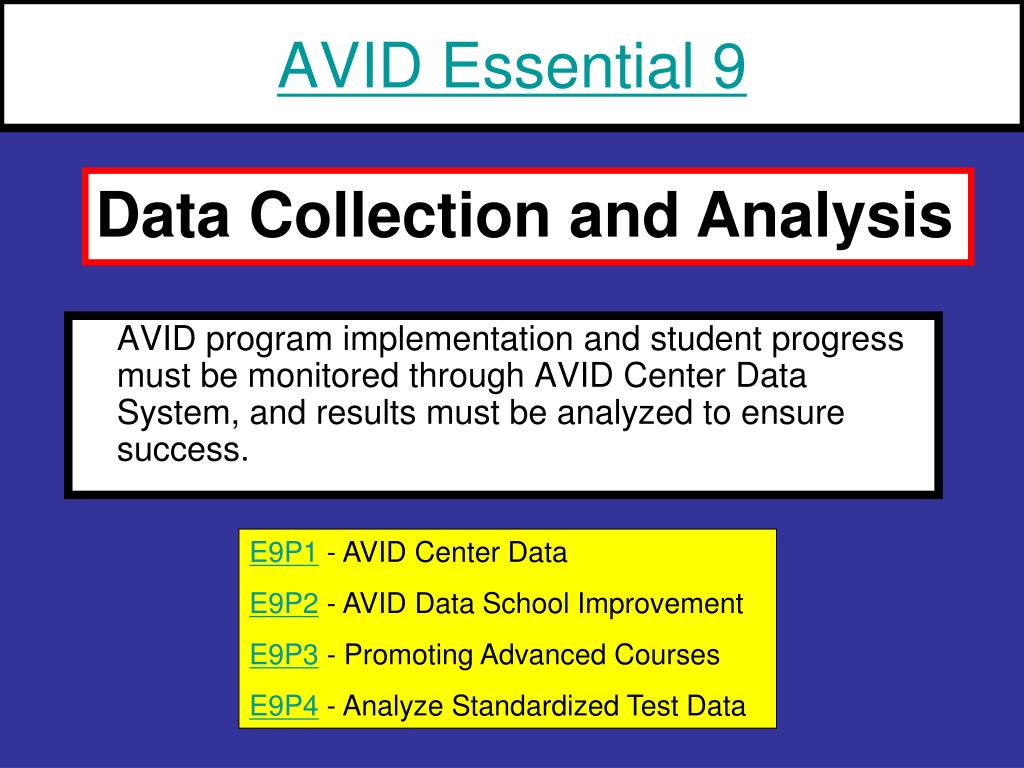 AVID Essential 9

Data Collection and Analysis

AVID program implementation and student progress must be monitored through AVID Center Data System, and results must be analyzed to ensure success.

E9P1 - AVID Center Data

E9P2 - AVID Data School Improvement

E9P3 - Promoting Advanced Courses

E9P4 - Analyze Standardized Test Data